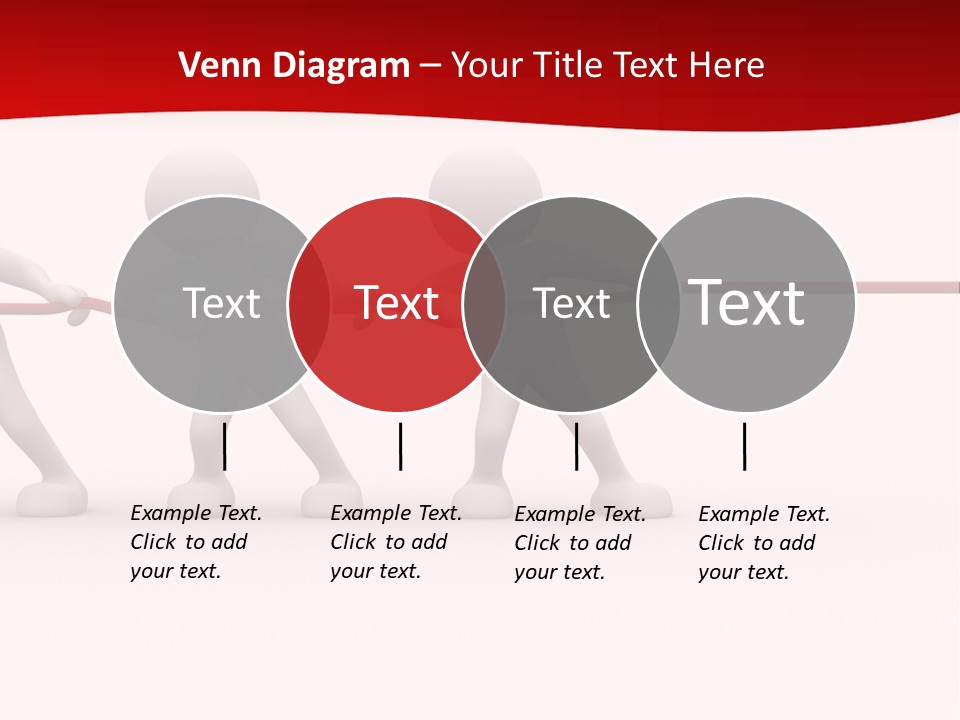 Venn Diagram – Your Title Text Here

Text

Text

Text

Text

Example Text. Click to add your text.

Example Text. Click to add your text.

Example Text. Click to add your text.

Example Text. Click to add your text.